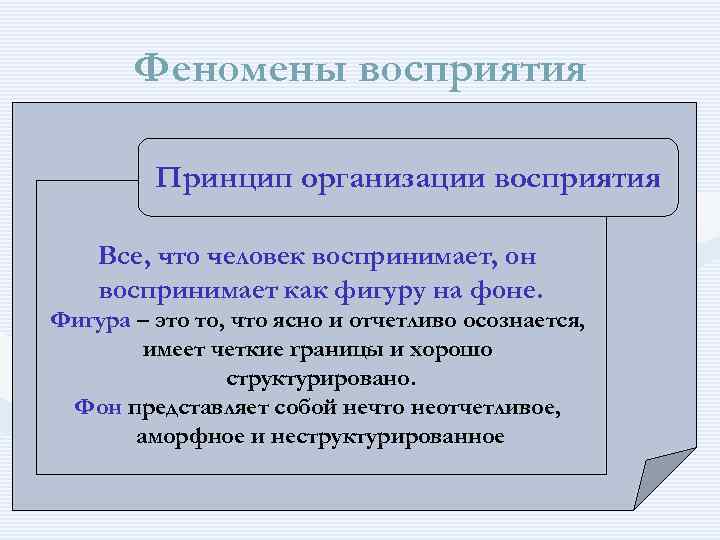 Феномены восприятия

Принцип организации восприятия

Все, что человек воспринимает, он воспринимает как фигуру на фоне.

Фигура – это то, что ясно и отчетливо осознается, имеет четкие границы и хорошо структурировано.

Фон представляет собой нечто неотчетливое, аморфное и неструктурированное